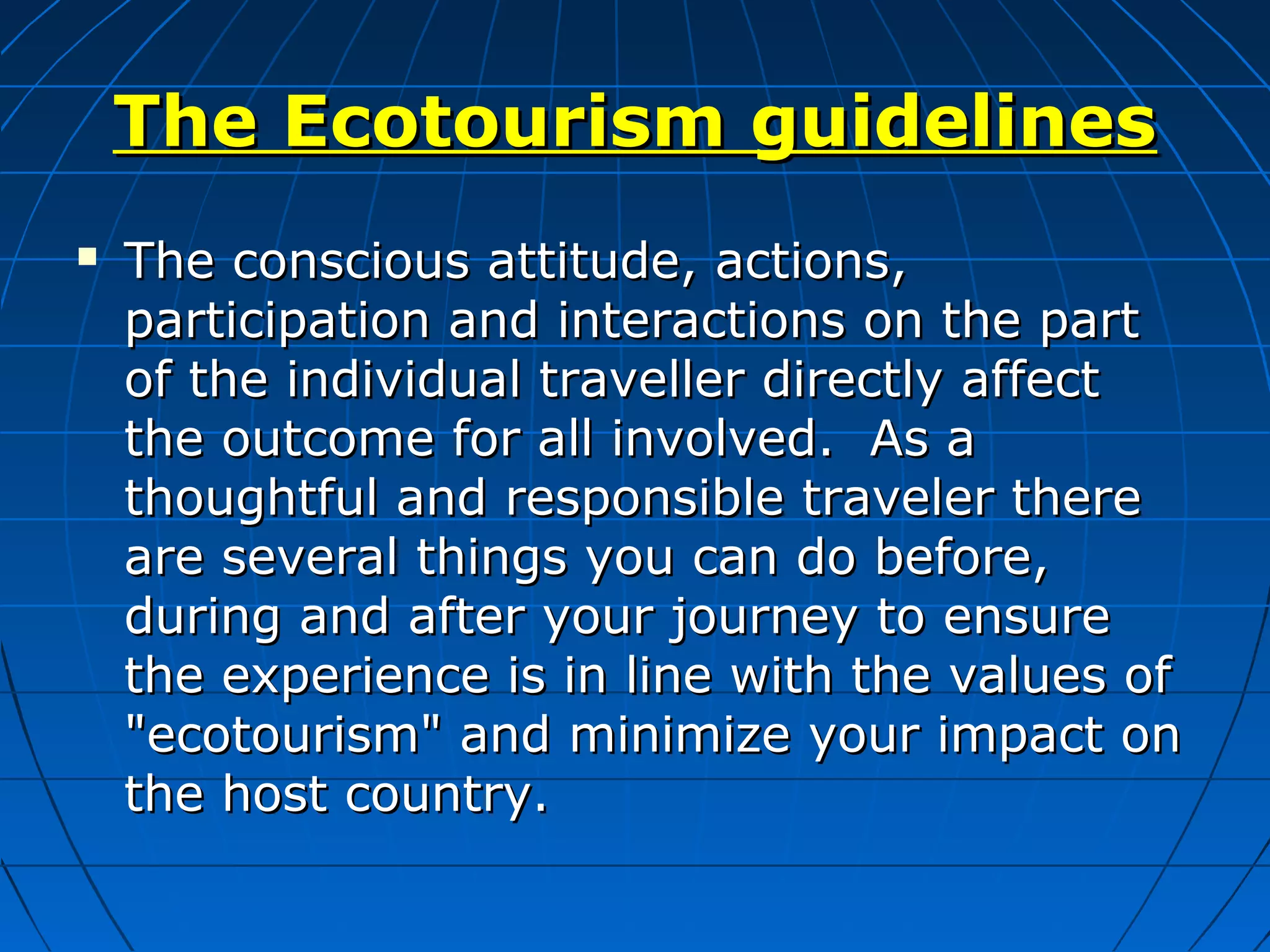 The Ecotourism guidelines

▪ The conscious attitude, actions, participation and interactions on the part of the individual traveller directly affect the outcome for all involved. As a thoughtful and responsible traveler there are several things you can do before, during and after your journey to ensure the experience is in line with the values of "ecotourism" and minimize your impact on the host country.